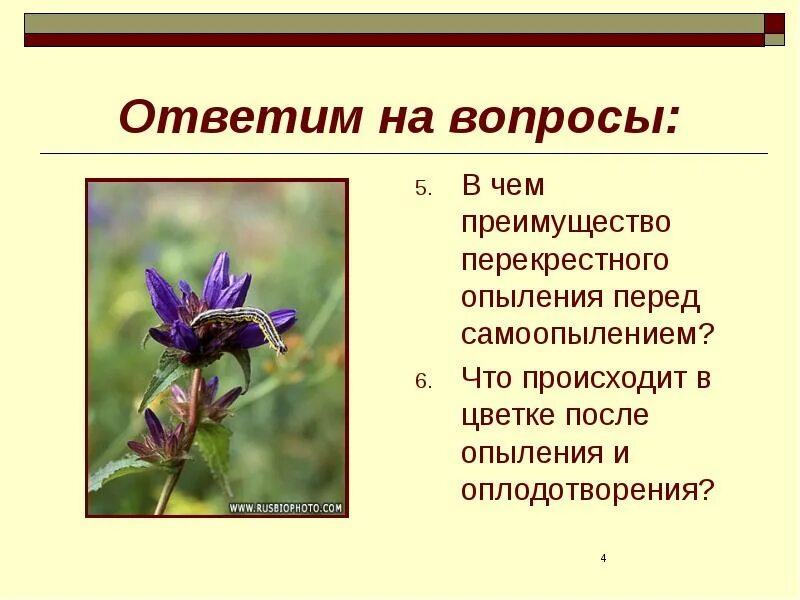 Ответим на вопросы:

WWW.RUSBIOPHOTO.COM

5. В чем преимущество перекрестного опыления перед самоопылением?

6. Что происходит в цветке после опыления и оплодотворения?

4